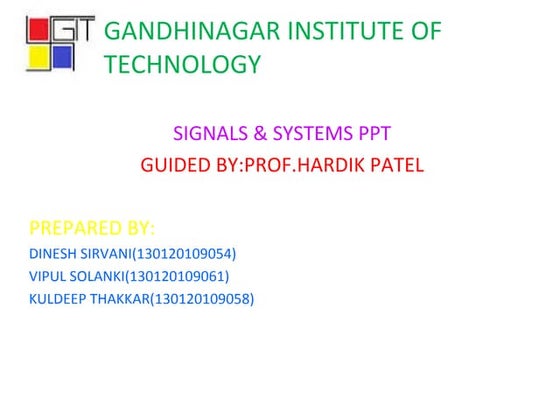 GIT

GANDHINAGAR INSTITUTE OF TECHNOLOGY

SIGNALS & SYSTEMS PPT
GUIDED BY:PROF.HARDIK PATEL

PREPARED BY:
DINESH SIRVANI(130120109054)
VIPUL SOLANKI(130120109061)
KULDEEP THAKKAR(130120109058)